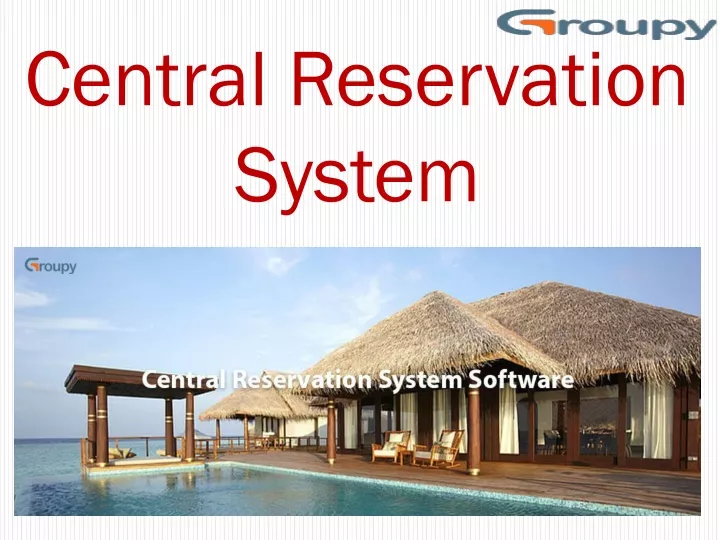 Groupy

Central Reservation System

Groupy

Central Reservation System Software